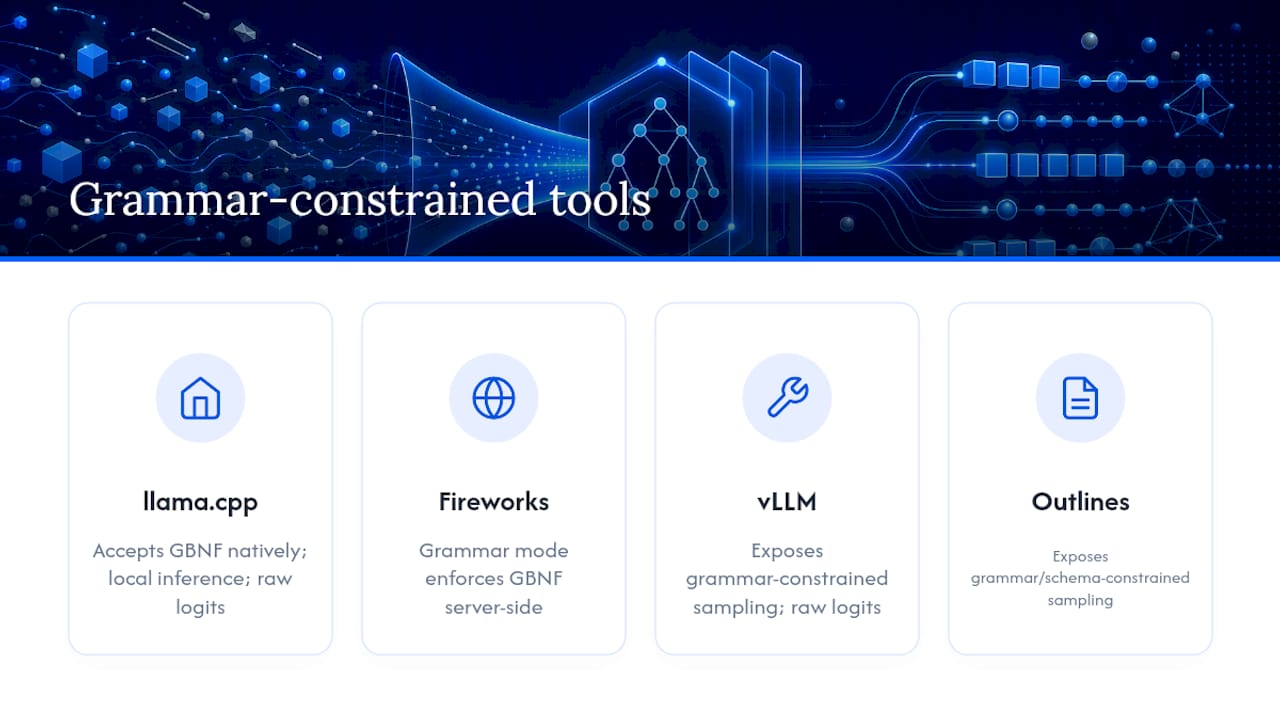 Grammar-constrained tools

llama.cpp

Accepts GBNF natively; local inference; raw logits

Fireworks

Grammar mode enforces GBNF server-side

vLLM

Exposes grammar-constrained sampling; raw logits

Outlines

Exposes grammar/schema-constrained sampling